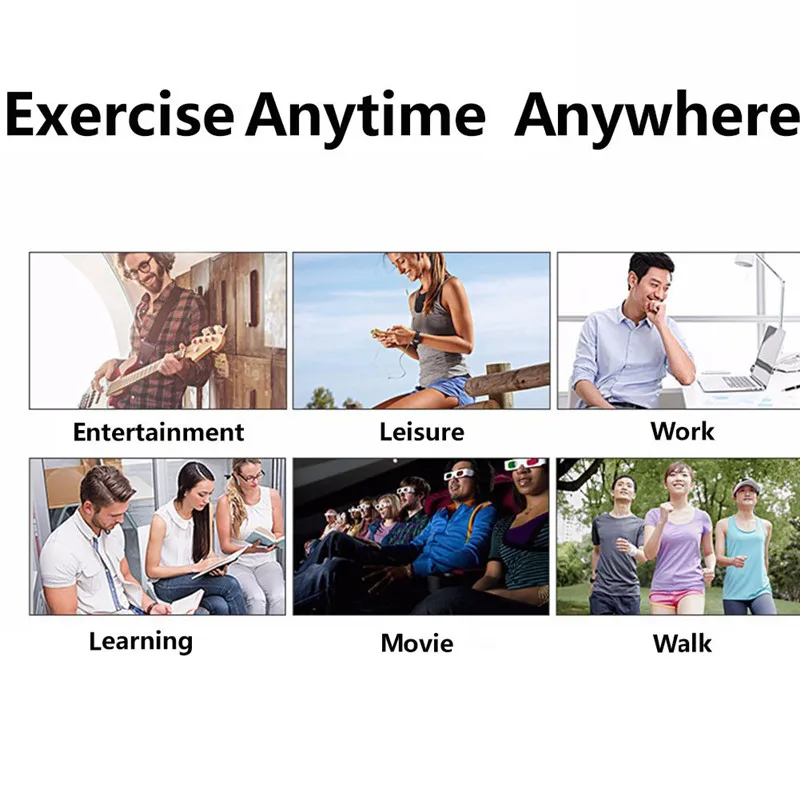 Exercise Anytime Anywhere

Entertainment

Leisure

Work

Learning

Movie

Walk